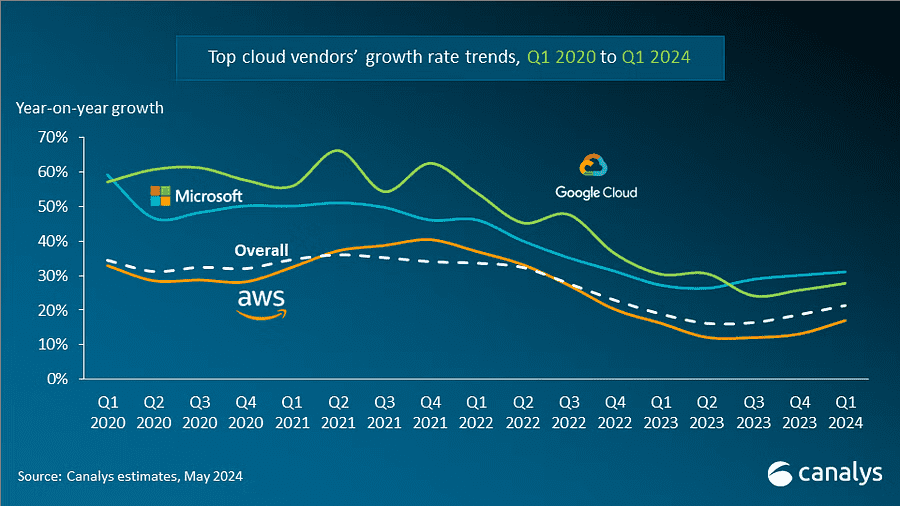 Top cloud vendors' growth rate trends, Q1 2020 to Q1 2024

Year-on-year growth

70%
60%
50%
40%
30%
20%
10%
0%

Microsoft

Google Cloud

Overall

aws

Q1 2020
Q2 2020
Q3 2020
Q4 2020
Q1 2021
Q2 2021
Q3 2021
Q4 2021
Q1 2022
Q2 2022
Q3 2022
Q4 2022
Q1 2023
Q2 2023
Q3 2023
Q4 2023
Q1 2024

Source: Canalys estimates, May 2024

canalys